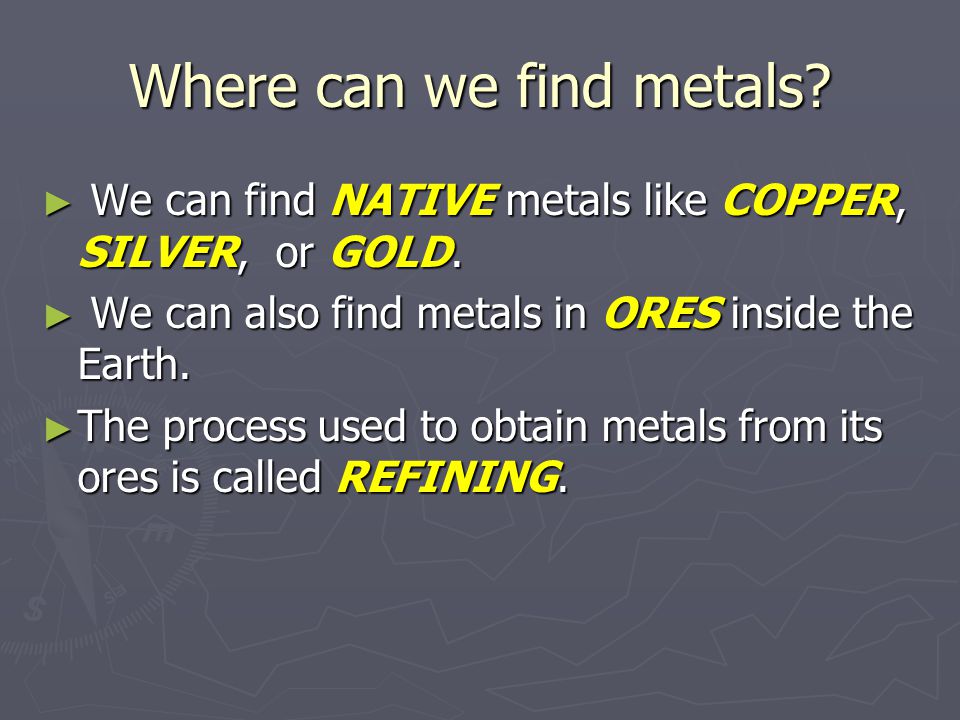 Where can we find metals?

► We can find NATIVE metals like COPPER, SILVER, or GOLD.

► We can also find metals in ORES inside the Earth.

► The process used to obtain metals from its ores is called REFINING.